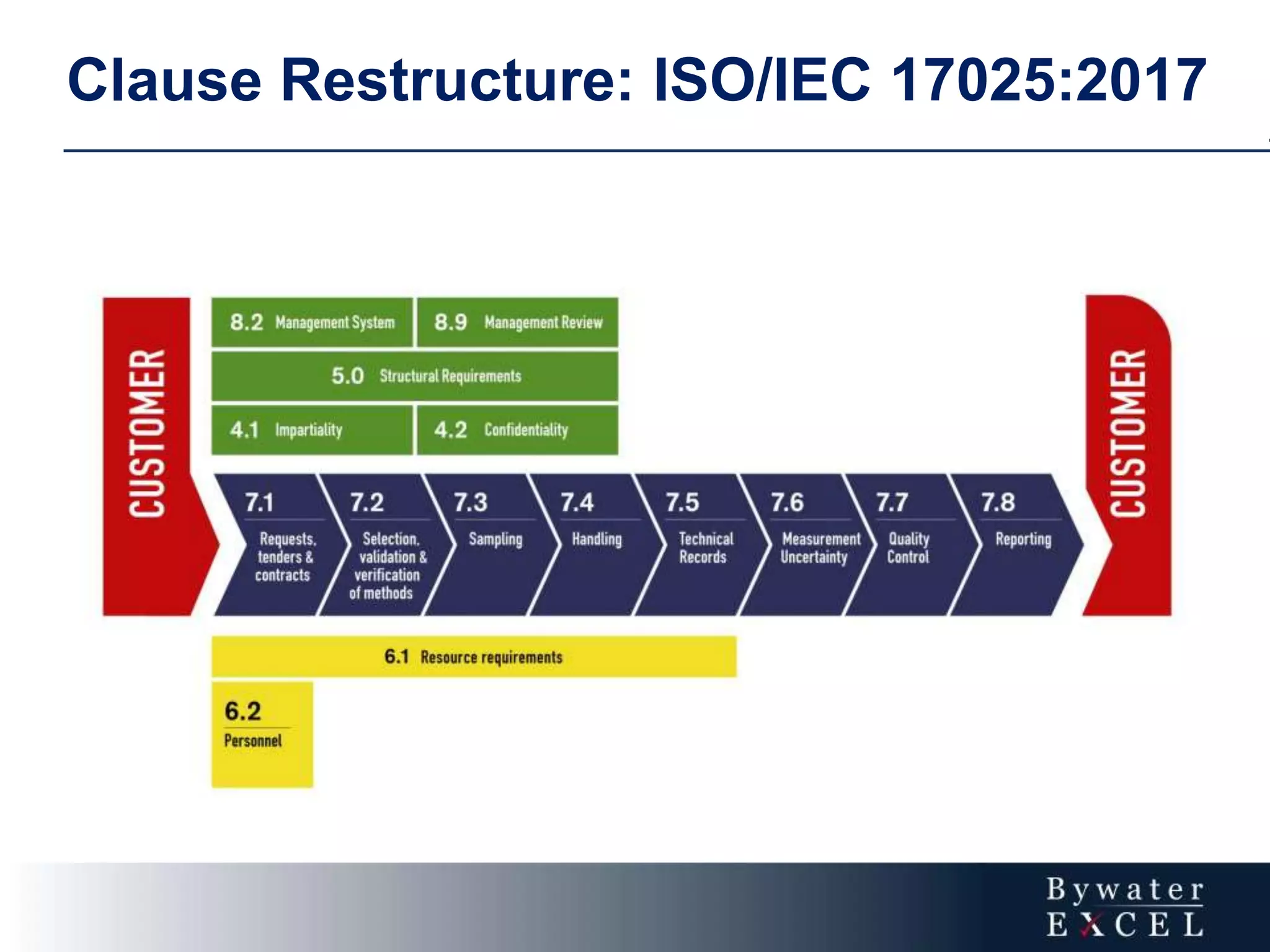 Clause Restructure: ISO/IEC 17025:2017

CUSTOMER

8.2 Management System

8.9 Management Review

5.0 Structural Requirements

4.1 Impartiality

4.2 Confidentiality

7.1 Requests, tenders & contracts

7.2 Selection, validation & verification of methods

7.3 Sampling

7.4 Handling

7.5 Technical Records

7.6 Measurement Uncertainty

7.7 Quality Control

7.8 Reporting

CUSTOMER

6.1 Resource requirements

6.2 Personnel

Bywater EXCEL